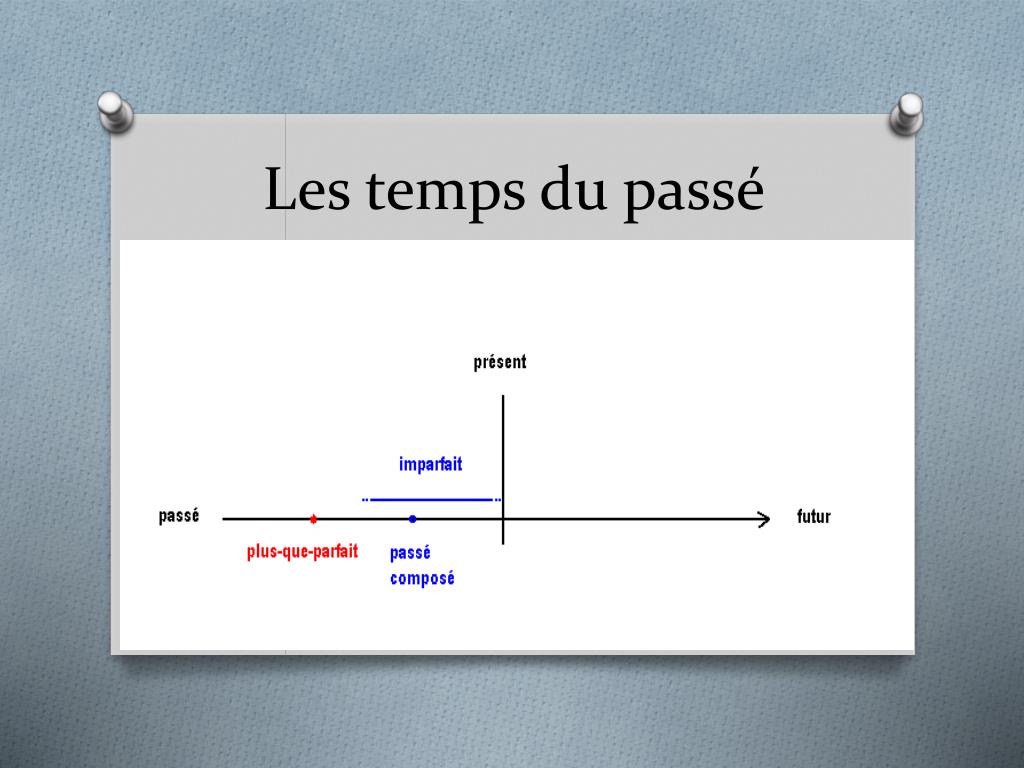 Les temps du passé

présent

imparfait

passé

futur

plus-que-parfait

passé composé